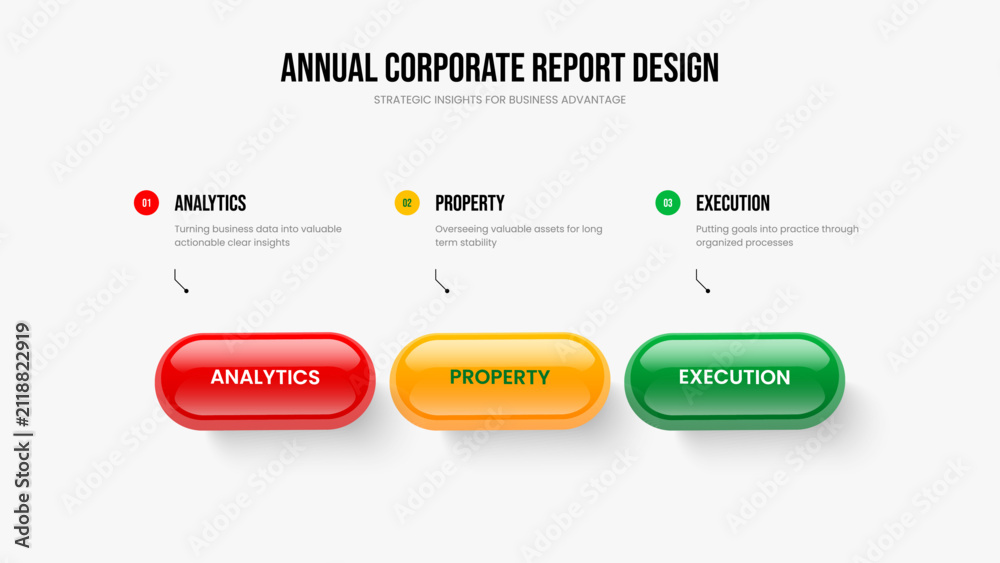 ANNUAL CORPORATE REPORT DESIGN

STRATEGIC INSIGHTS FOR BUSINESS ADVANTAGE

01 ANALYTICS

Turning business data into valuable actionable clear insights

02 PROPERTY

Overseeing valuable assets for long term stability

03 EXECUTION

Putting goals into practice through organized processes

ANALYTICS

PROPERTY

EXECUTION

Adobe Stock | #2118822919